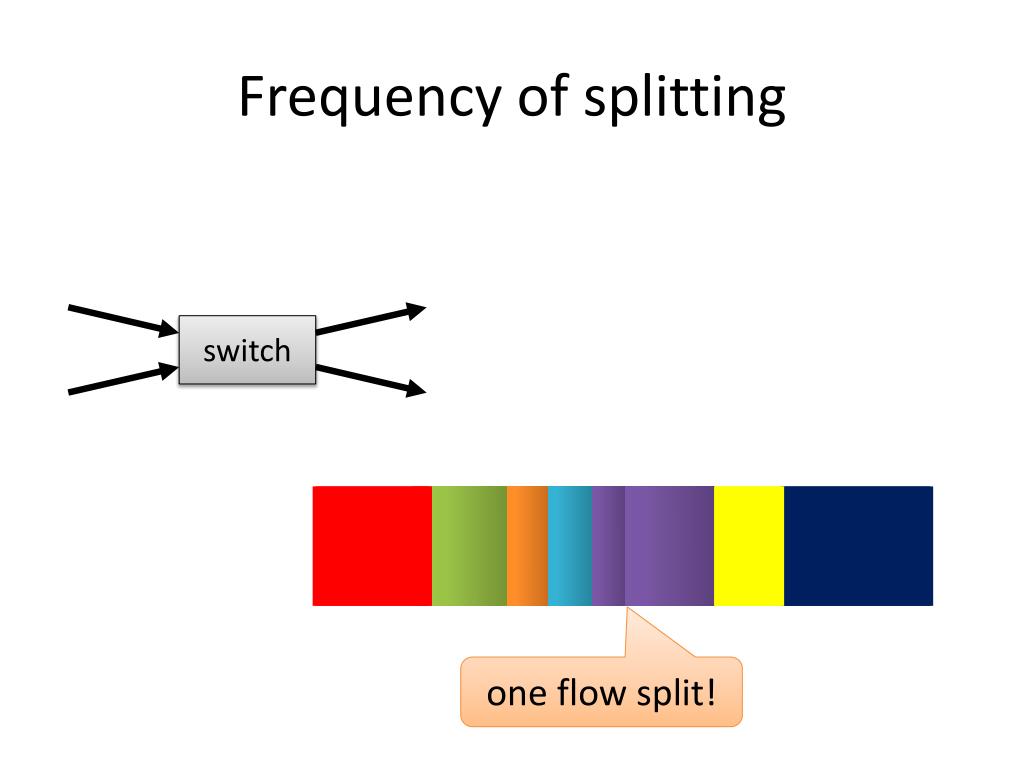 Frequency of splitting

switch

one flow split!